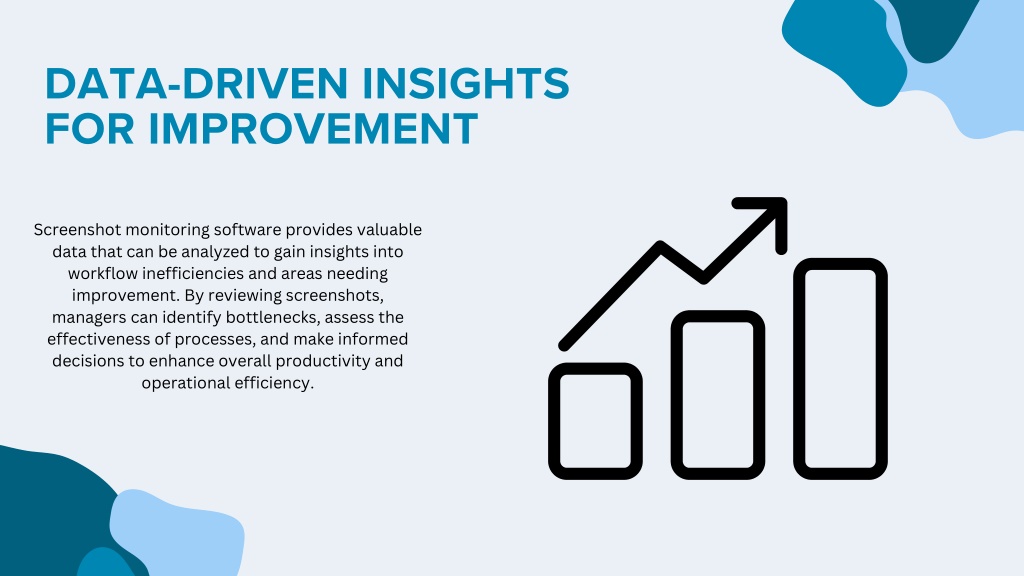 DATA-DRIVEN INSIGHTS FOR IMPROVEMENT

Screenshot monitoring software provides valuable data that can be analyzed to gain insights into workflow inefficiencies and areas needing improvement. By reviewing screenshots, managers can identify bottlenecks, assess the effectiveness of processes, and make informed decisions to enhance overall productivity and operational efficiency.